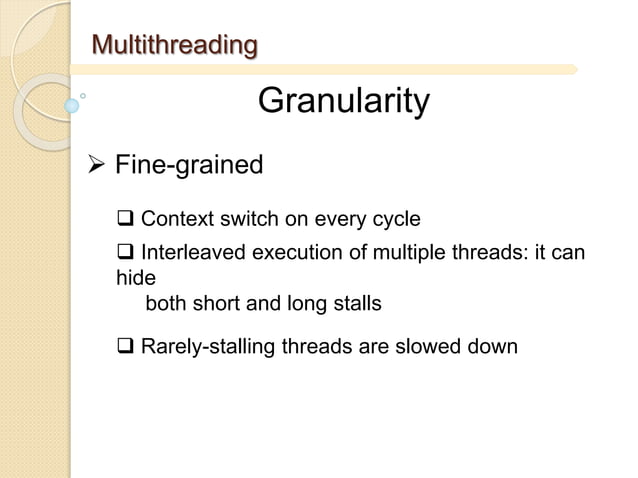 Multithreading

Granularity

➢ Fine-grained

❑ Context switch on every cycle

❑ Interleaved execution of multiple threads: it can hide both short and long stalls

❑ Rarely-stalling threads are slowed down